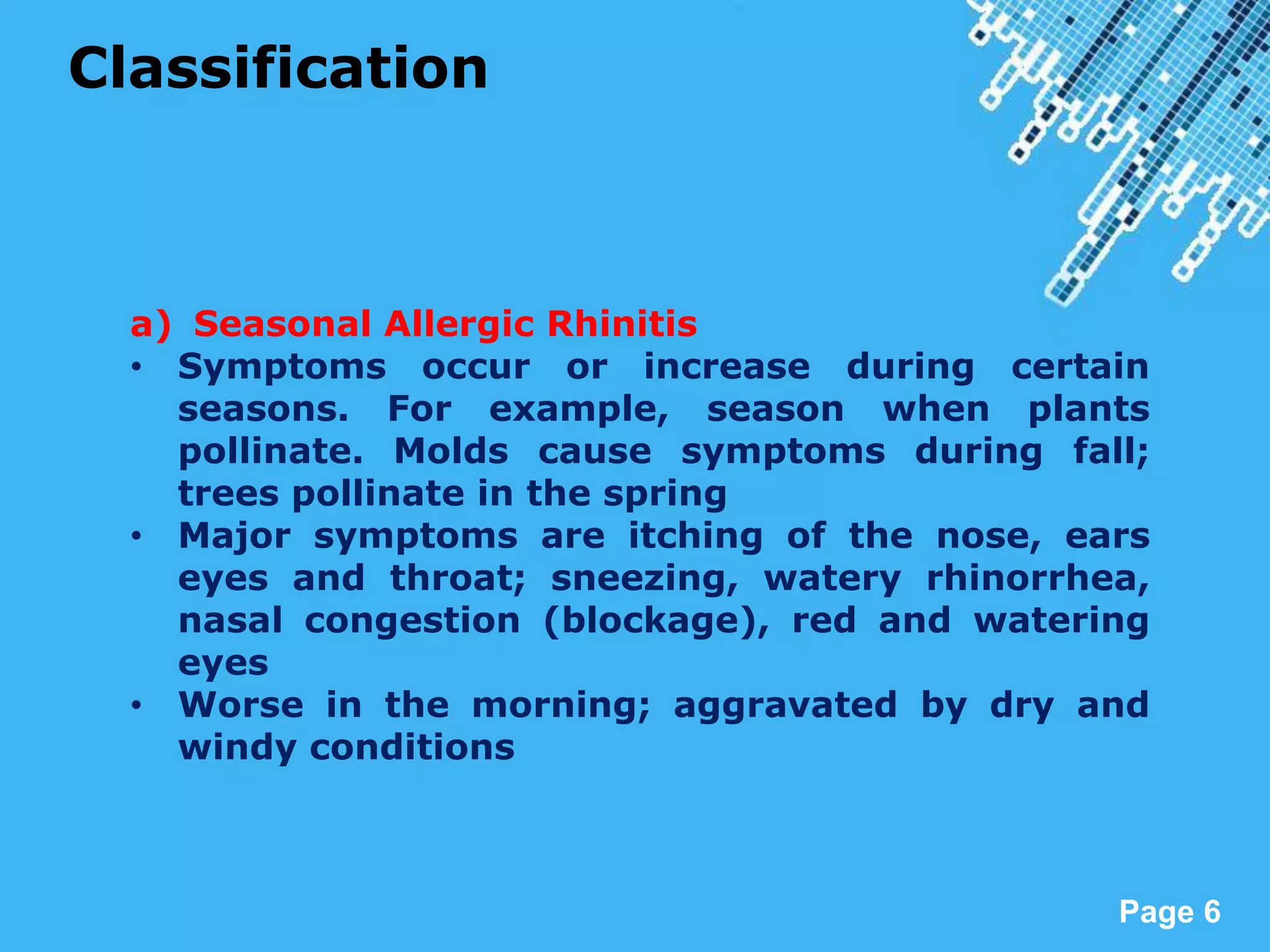 Classification

a) Seasonal Allergic Rhinitis

• Symptoms occur or increase during certain seasons. For example, season when plants pollinate. Molds cause symptoms during fall; trees pollinate in the spring
• Major symptoms are itching of the nose, ears eyes and throat; sneezing, watery rhinorrhea, nasal congestion (blockage), red and watering eyes
• Worse in the morning; aggravated by dry and windy conditions

Page 6